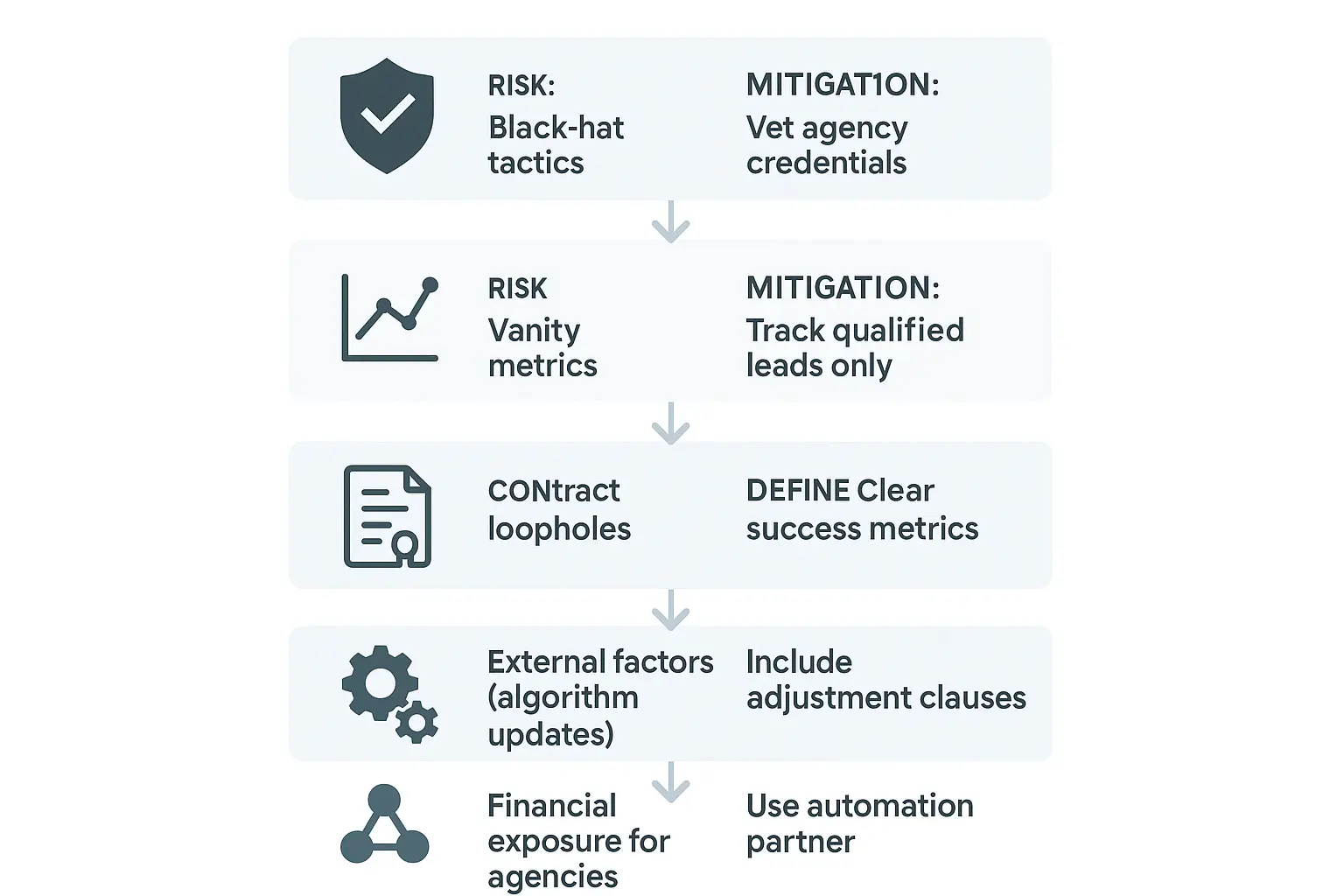 RISK:
Black-hat tactics

MITIGAT1ON:
Vet agency credentials

RISK
Vanity metrics

MITIGATION:
Track qualified leads only

CONtract loopholes

DEFINE Clear success metrics

External factors (algorithm updates)

Include adjustment clauses

Financial exposure for agencies

Use automation partner